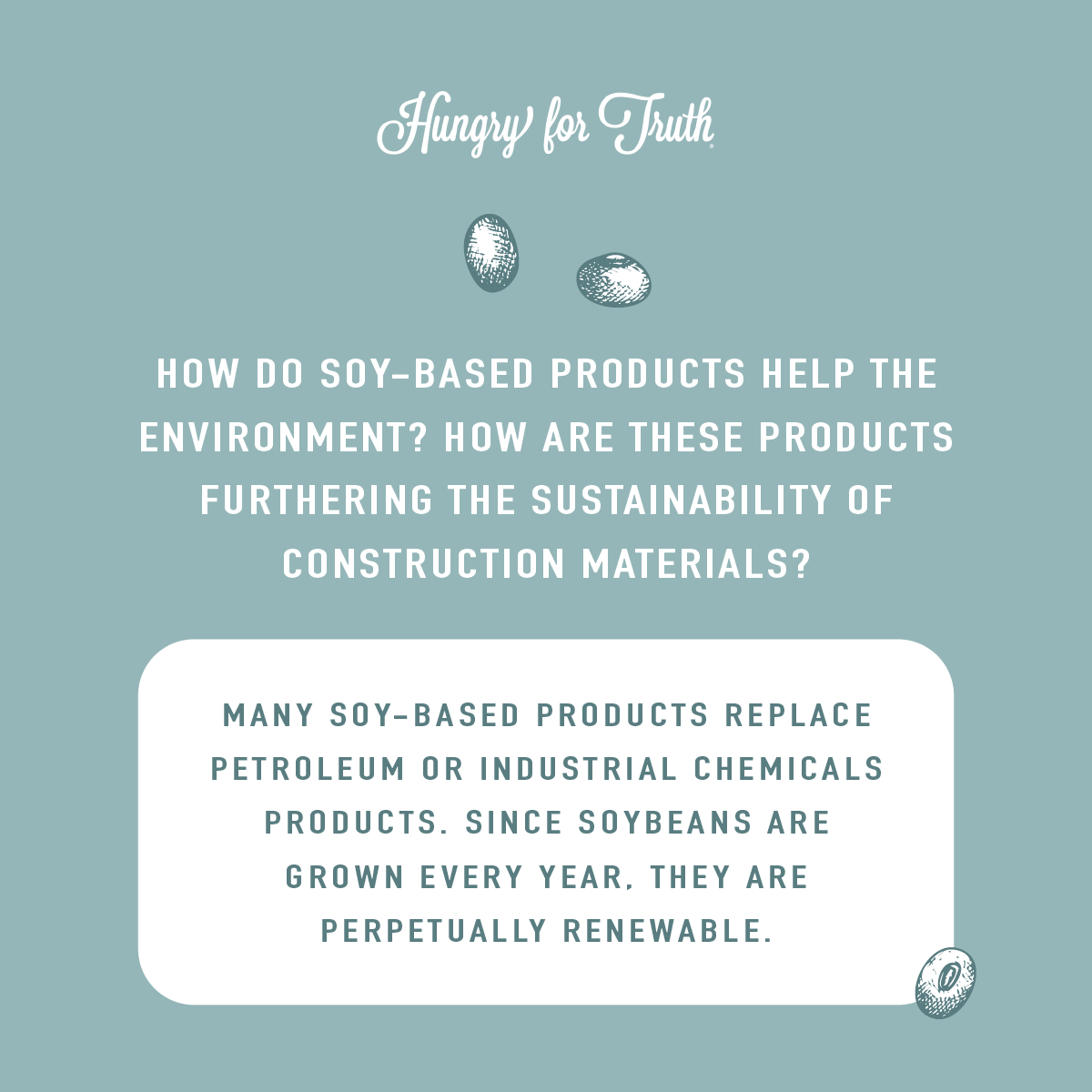 Hungry for Truth

HOW DO SOY-BASED PRODUCTS HELP THE ENVIRONMENT? HOW ARE THESE PRODUCTS FURTHERING THE SUSTAINABILITY OF CONSTRUCTION MATERIALS?

MANY SOY-BASED PRODUCTS REPLACE PETROLEUM OR INDUSTRIAL CHEMICALS PRODUCTS. SINCE SOYBEANS ARE GROWN EVERY YEAR, THEY ARE PERPETUALLY RENEWABLE.